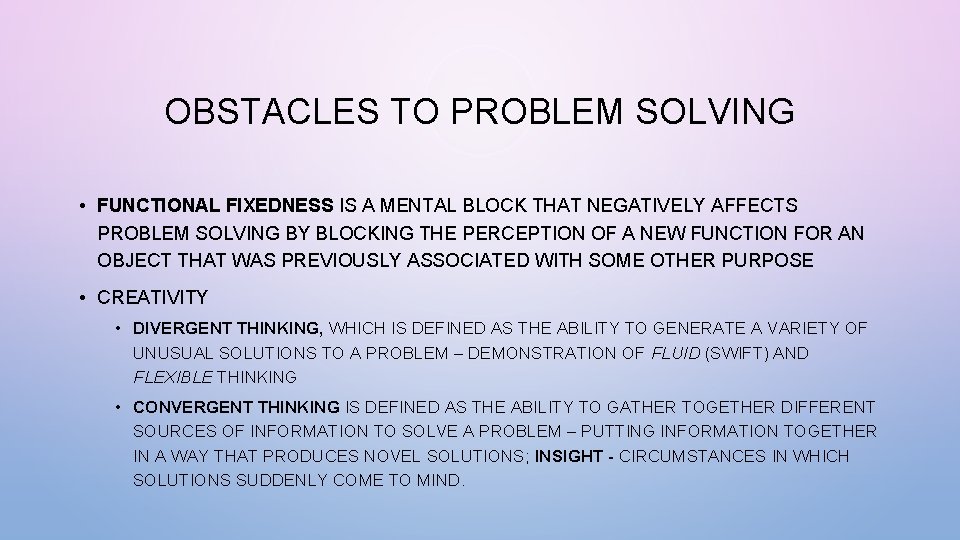 OBSTACLES TO PROBLEM SOLVING

• FUNCTIONAL FIXEDNESS IS A MENTAL BLOCK THAT NEGATIVELY AFFECTS PROBLEM SOLVING BY BLOCKING THE PERCEPTION OF A NEW FUNCTION FOR AN OBJECT THAT WAS PREVIOUSLY ASSOCIATED WITH SOME OTHER PURPOSE

• CREATIVITY

• DIVERGENT THINKING, WHICH IS DEFINED AS THE ABILITY TO GENERATE A VARIETY OF UNUSUAL SOLUTIONS TO A PROBLEM – DEMONSTRATION OF FLUID (SWIFT) AND FLEXIBLE THINKING

• CONVERGENT THINKING IS DEFINED AS THE ABILITY TO GATHER TOGETHER DIFFERENT SOURCES OF INFORMATION TO SOLVE A PROBLEM – PUTTING INFORMATION TOGETHER IN A WAY THAT PRODUCES NOVEL SOLUTIONS; INSIGHT - CIRCUMSTANCES IN WHICH SOLUTIONS SUDDENLY COME TO MIND.